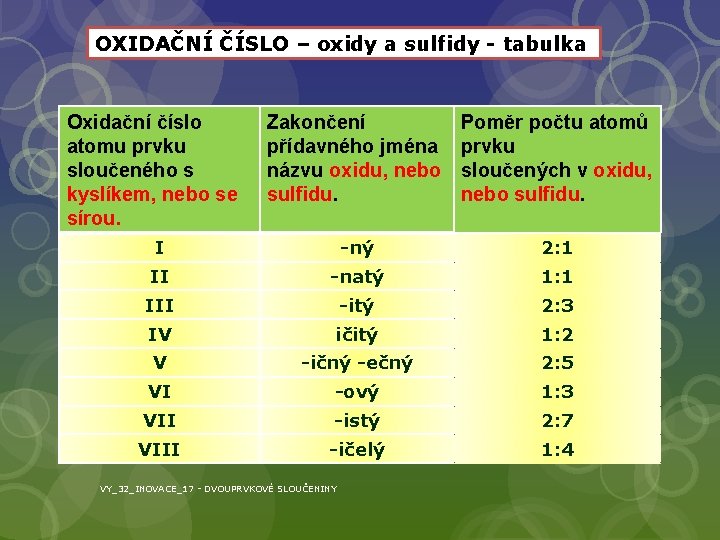 OXIDAČNÍ ČÍSLO – oxidy a sulfidy - tabulka

| Oxidační číslo atomu prvku sloučeného s kyslíkem, nebo se sírou. | Zakončení přídavného jména názvu oxidu, nebo sulfidu. | Poměr počtu atomů prvku sloučených v oxidu, nebo sulfidu. |
|---|---|---|
| I | -ný | 2:1 |
| II | -natý | 1:1 |
| III | -itý | 2:3 |
| IV | ičitý | 1:2 |
| V | -ičný -ečný | 2:5 |
| VI | -ový | 1:3 |
| VII | -istý | 2:7 |
| VIII | -ičelý | 1:4 |

VY_32_INOVACE_17 - DVOUPRVKOVÉ SLOUČENINY